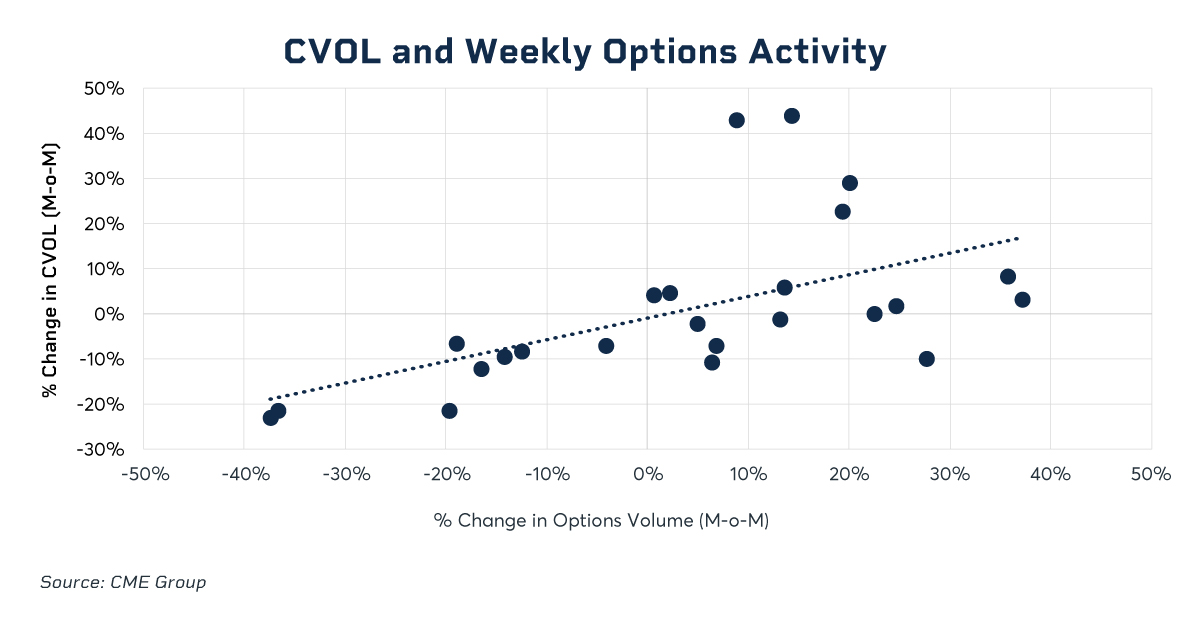 CVOL and Weekly Options Activity

% Change in CVOL (M-o-M)

50%
40%
30%
20%
10%
0%
-10%
-20%
-30%

-50% -40% -30% -20% -10% 0% 10% 20% 30% 40% 50%

% Change in Options Volume (M-o-M)

Source: CME Group